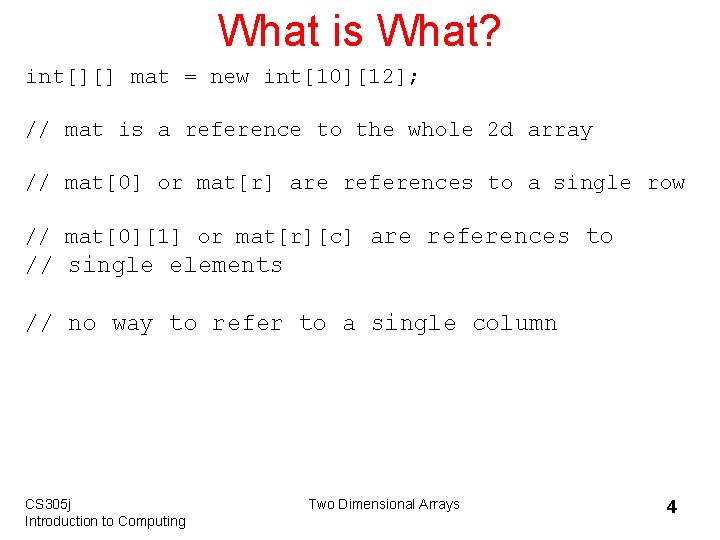 What is What?

int[][] mat = new int[10][12];

// mat is a reference to the whole 2d array

// mat[0] or mat[r] are references to a single row

// mat[0][1] or mat[r][c] are references to
// single elements

// no way to refer to a single column

CS305j
Introduction to Computing

Two Dimensional Arrays

4